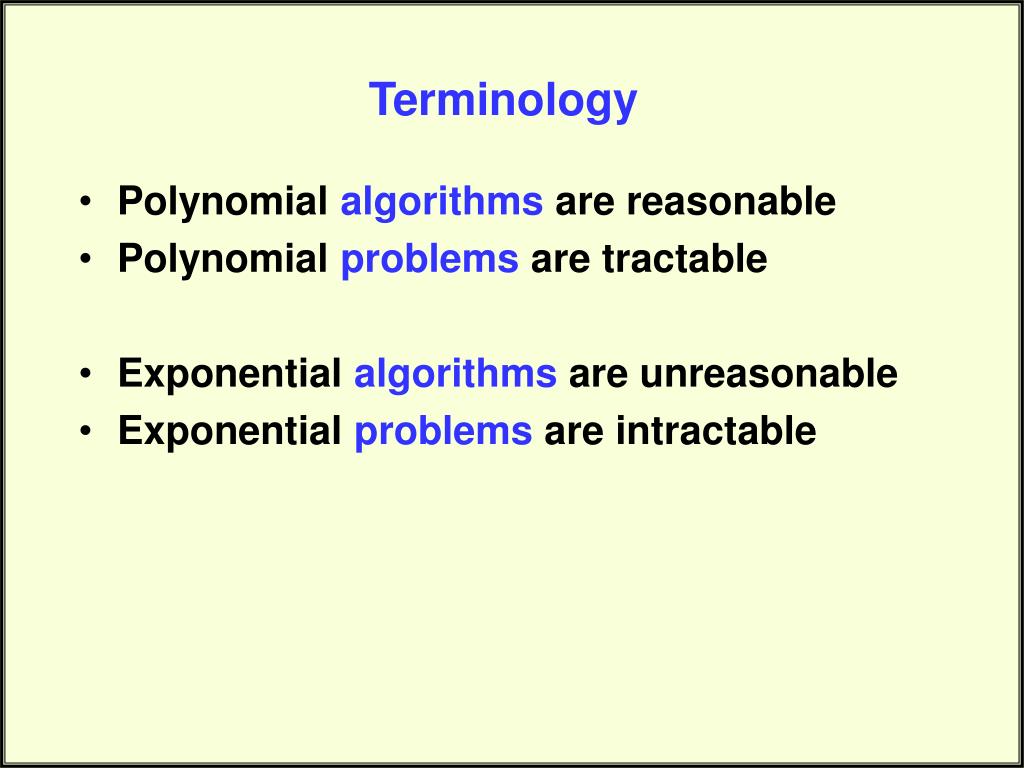 Terminology

• Polynomial algorithms are reasonable
• Polynomial problems are tractable

• Exponential algorithms are unreasonable
• Exponential problems are intractable